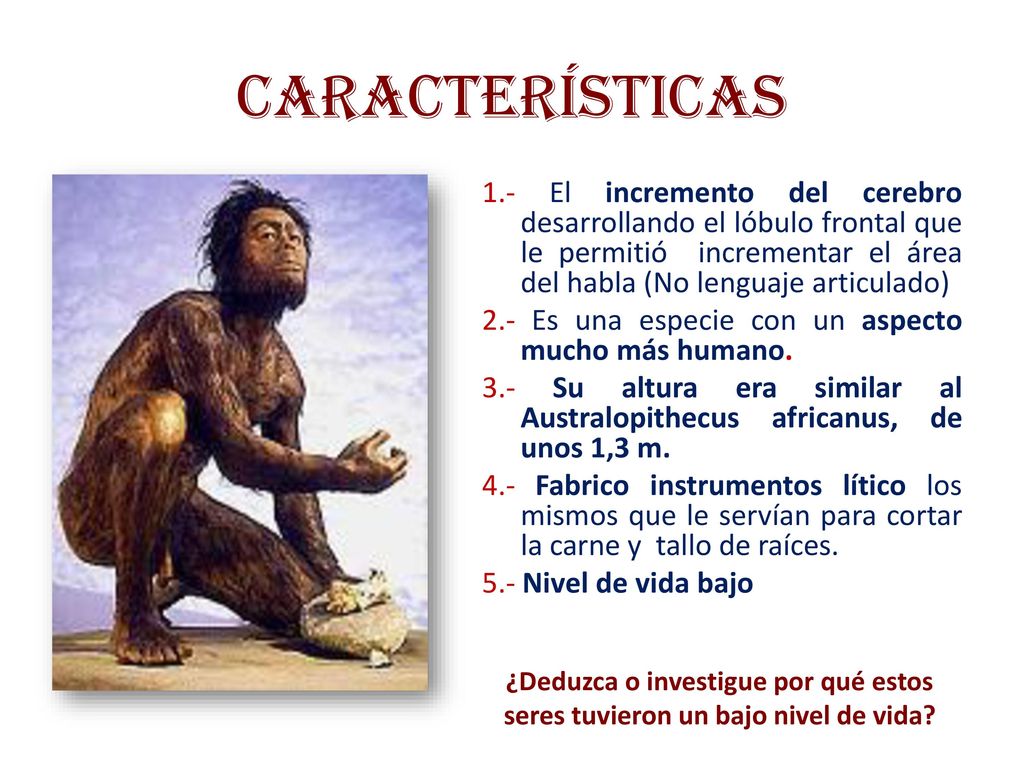 CARACTERÍSTICAS

1.- El incremento del cerebro desarrollando el lóbulo frontal que le permitió incrementar el área del habla (No lenguaje articulado)

2.- Es una especie con un aspecto mucho más humano.

3.- Su altura era similar al Australopithecus africanus, de unos 1,3 m.

4.- Fabrico instrumentos lítico los mismos que le servían para cortar la carne y tallo de raíces.

5.- Nivel de vida bajo

¿Deduzca o investigue por qué estos seres tuvieron un bajo nivel de vida?